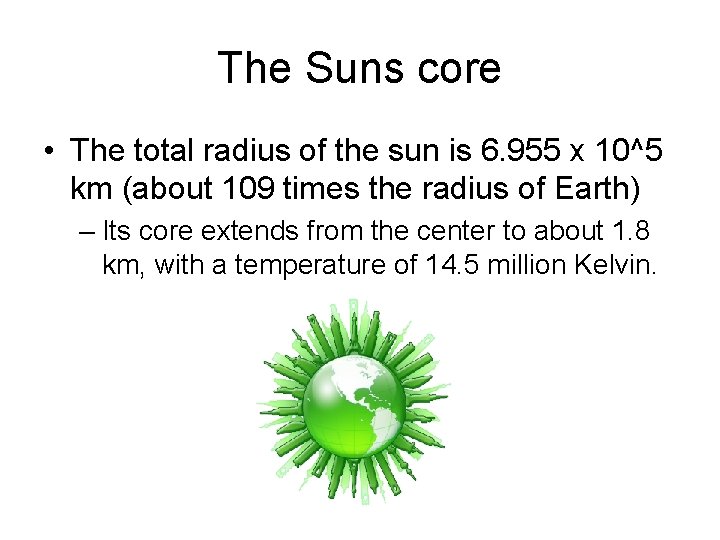 The Suns core

• The total radius of the sun is 6.955 x 10^5 km (about 109 times the radius of Earth)

– Its core extends from the center to about 1.8 km, with a temperature of 14.5 million Kelvin.